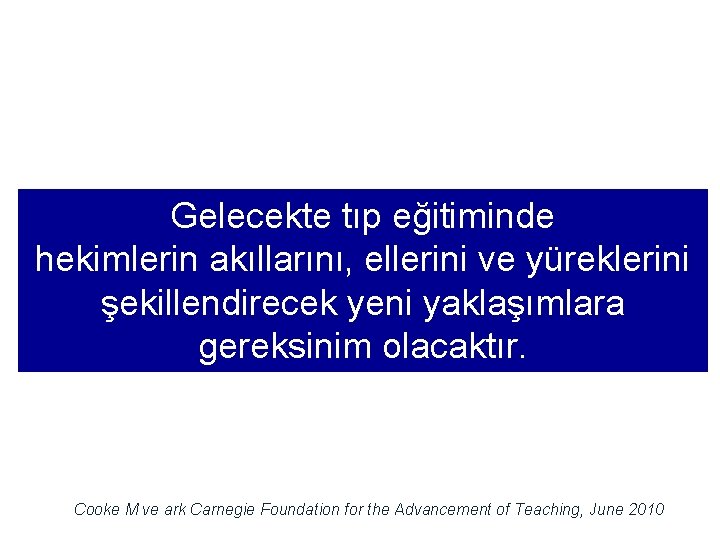 Gelecekte tıp eğitiminde hekimlerin akıllarını, ellerini ve yüreklerini şekillendirecek yeni yaklaşımlara gereksinim olacaktır.

Cooke M ve ark Carnegie Foundation for the Advancement of Teaching, June 2010